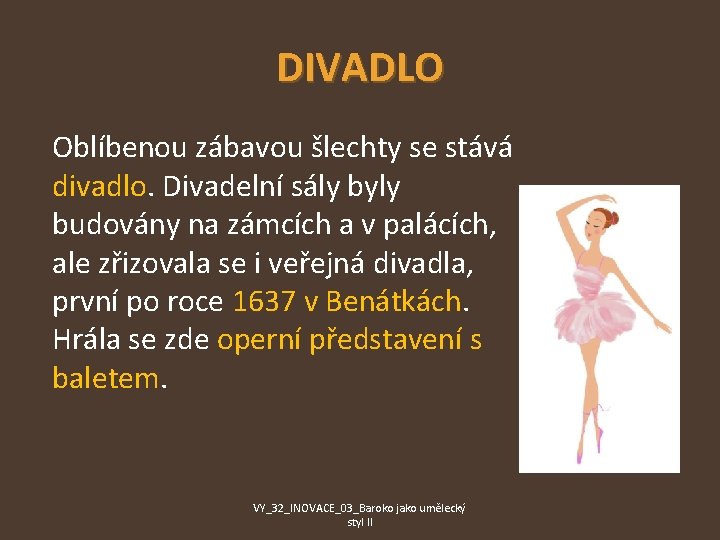 DIVADLO

Oblíbenou zábavou šlechty se stává divadlo. Divadelní sály byly budovány na zámcích a v palácích, ale zřizovala se i veřejná divadla, první po roce 1637 v Benátkách. Hrála se zde operní představení s baletem.

VY_32_INOVACE_03_Baroko jako umělecký styl II